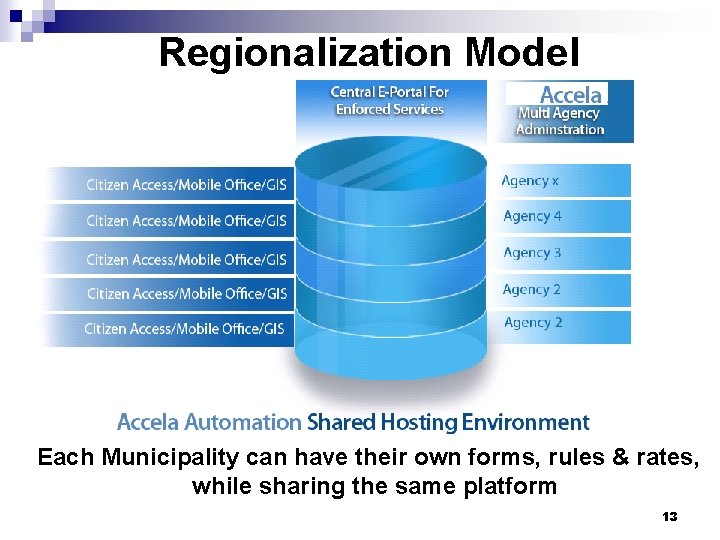 Regionalization Model

Central E-Portal For Enforced Services

Accela
Multi Agency Adminstration

Citizen Access/Mobile Office/GIS
Citizen Access/Mobile Office/GIS
Citizen Access/Mobile Office/GIS
Citizen Access/Mobile Office/GIS
Citizen Access/Mobile Office/GIS

Agency x
Agency 4
Agency 3
Agency 2
Agency 2

Accela Automation Shared Hosting Environment

Each Municipality can have their own forms, rules & rates, while sharing the same platform

13